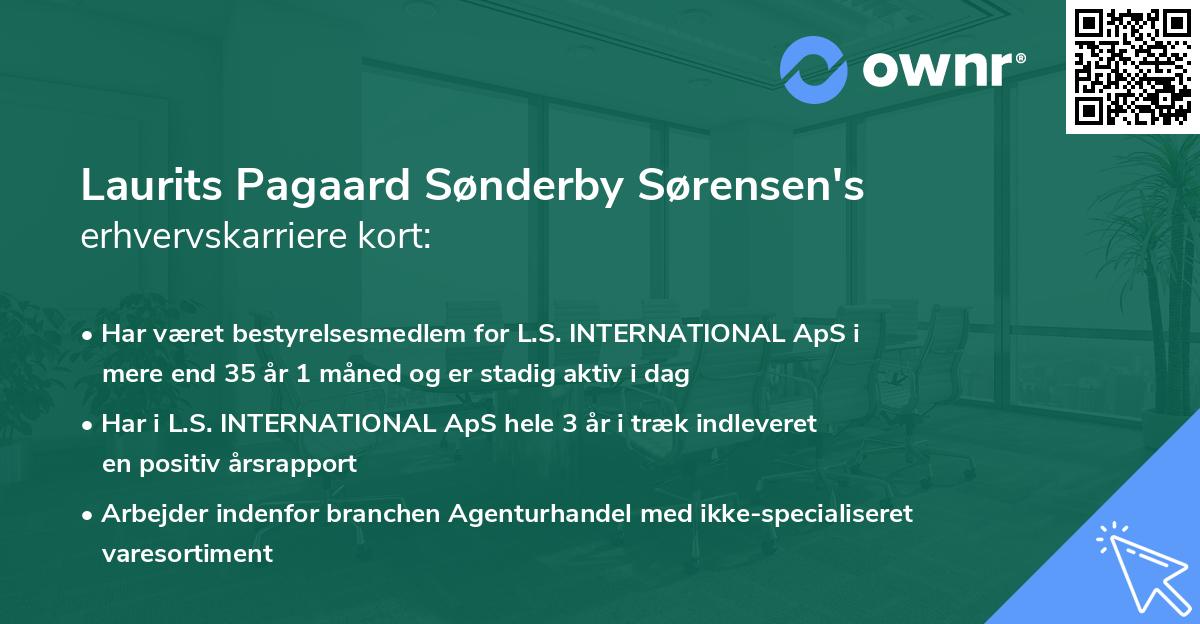 ownr®

Laurits Pagaard Sønderby Sørensen's
erhvervskarriere kort:

• Har været bestyrelsesmedlem for L.S. INTERNATIONAL ApS i mere end 35 år 1 måned og er stadig aktiv i dag

• Har i L.S. INTERNATIONAL ApS hele 3 år i træk indleveret en positiv årsrapport

• Arbejder indenfor branchen Agenturhandel med ikke-specialiseret varesortiment